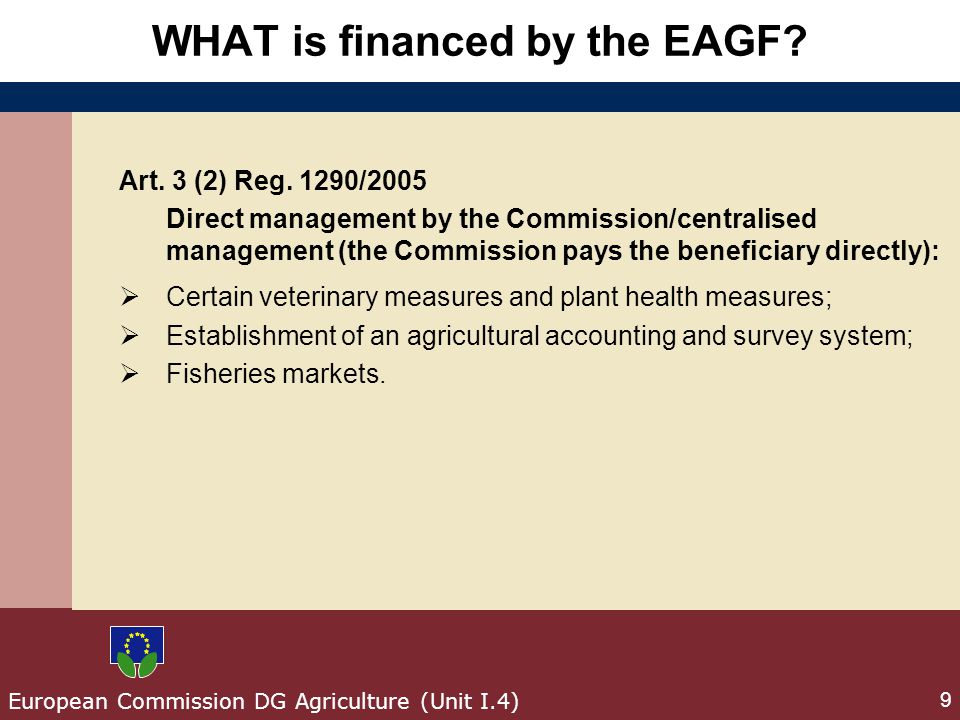 WHAT is financed by the EAGF?

Art. 3 (2) Reg. 1290/2005

Direct management by the Commission/centralised management (the Commission pays the beneficiary directly):

➢ Certain veterinary measures and plant health measures;
➢ Establishment of an agricultural accounting and survey system;
➢ Fisheries markets.

European Commission DG Agriculture (Unit I.4)

9